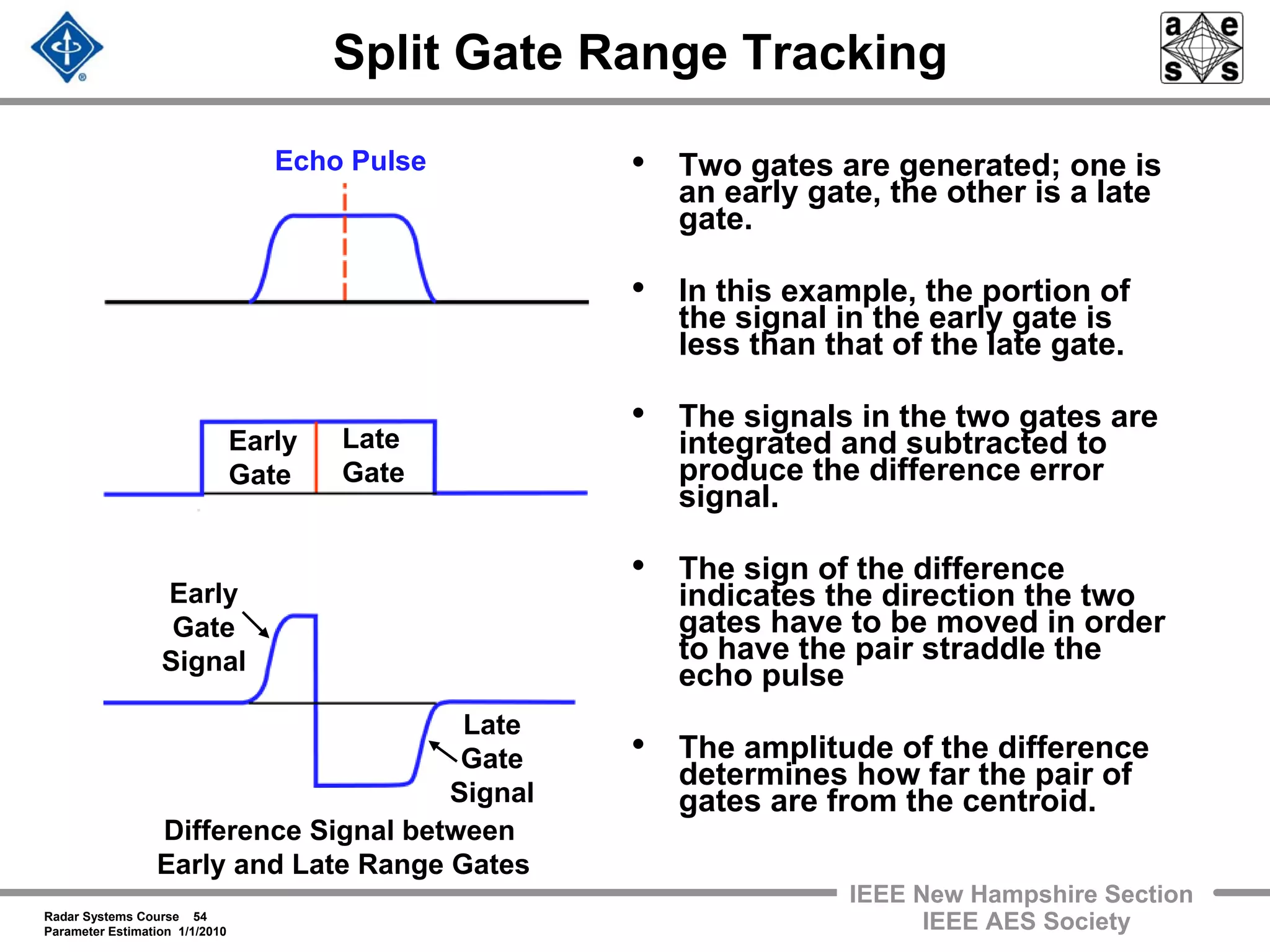 Split Gate Range Tracking

a e s s

Echo Pulse

Early Gate

Late Gate

Early Gate Signal

Late Gate Signal

Difference Signal between Early and Late Range Gates

• Two gates are generated; one is an early gate, the other is a late gate.

• In this example, the portion of the signal in the early gate is less than that of the late gate.

• The signals in the two gates are integrated and subtracted to produce the difference error signal.

• The sign of the difference indicates the direction the two gates have to be moved in order to have the pair straddle the echo pulse

• The amplitude of the difference determines how far the pair of gates are from the centroid.

Radar Systems Course 54
Parameter Estimation 1/1/2010

IEEE New Hampshire Section
IEEE AES Society